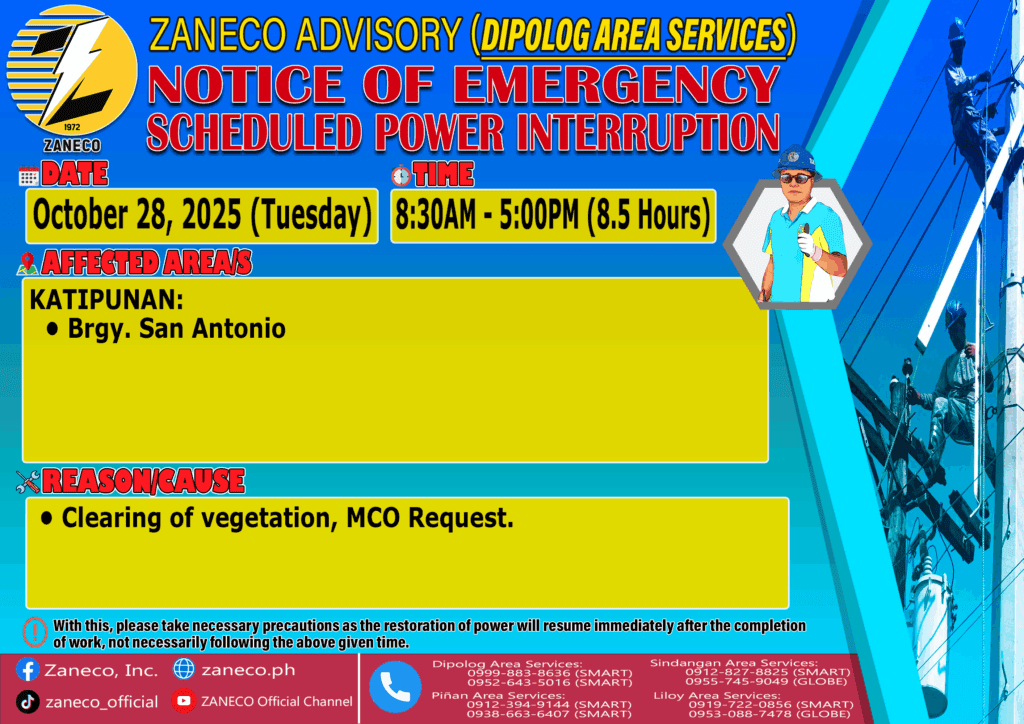 1972
ZANECO

ZANECO ADVISORY (DIPOLOG AREA SERVICES)
NOTICE OF EMERGENCY
SCHEDULED POWER INTERRUPTION

DATE
October 28, 2025 (Tuesday)

TIME
8:30AM - 5:00PM (8.5 Hours)

AFFECTED AREA/S
KATIPUNAN:
• Brgy. San Antonio

REASON/CAUSE
• Clearing of vegetation, MCO Request.

With this, please take necessary precautions as the restoration of power will resume immediately after the completion of work, not necessarily following the above given time.

Zaneco, Inc.
zaneco.ph
zaneco_official
ZANECO Official Channel

Dipolog Area Services:
0999-883-8636 (SMART)
0952-643-5016 (SMART)

Piñan Area Services:
0912-394-9144 (SMART)
0938-663-6407 (SMART)

Sindangan Area Services:
0912-827-8825 (SMART)
0955-745-9049 (GLOBE)

Liloy Area Services:
0919-722-0856 (SMART)
0953-088-7478 (GLOBE)